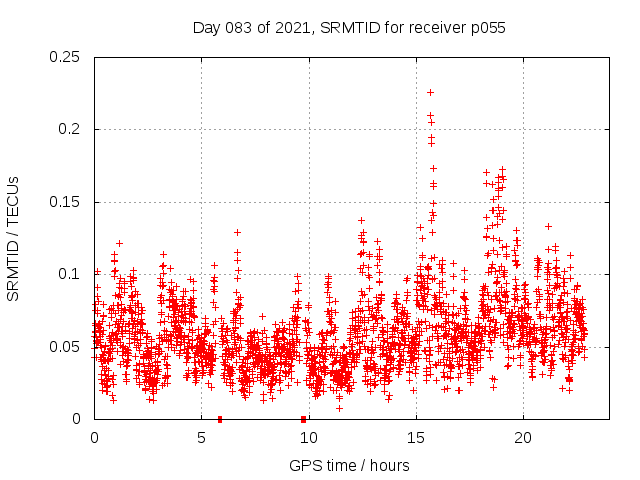 Day 083 of 2021, SRMTID for receiver p055

SRMTID / TECUs

0.25
0.2
0.15
0.1
0.05
0

0
5
10
15
20

GPS time / hours